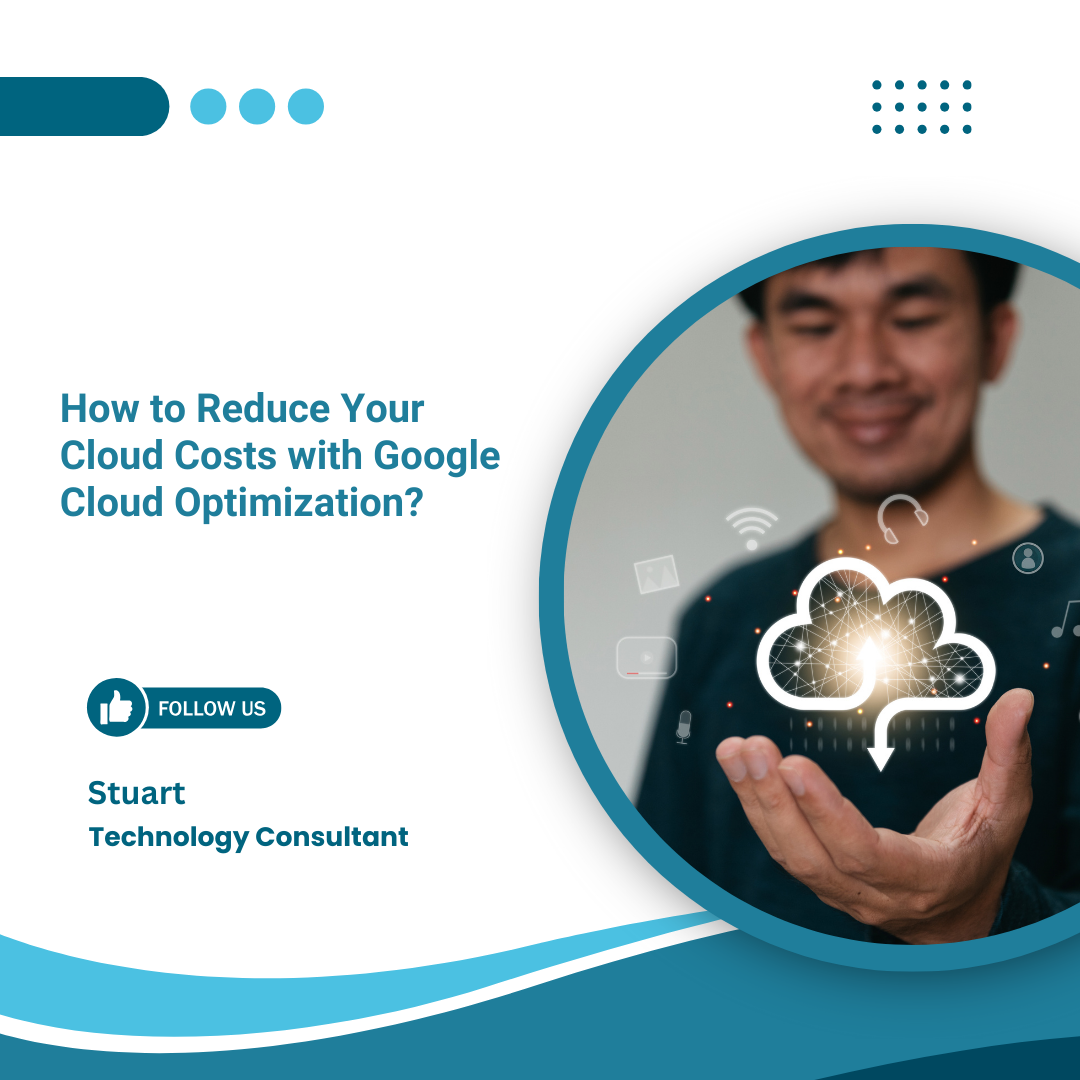 How to Reduce Your Cloud Costs with Google Cloud Optimization?

FOLLOW US

Stuart
Technology Consultant